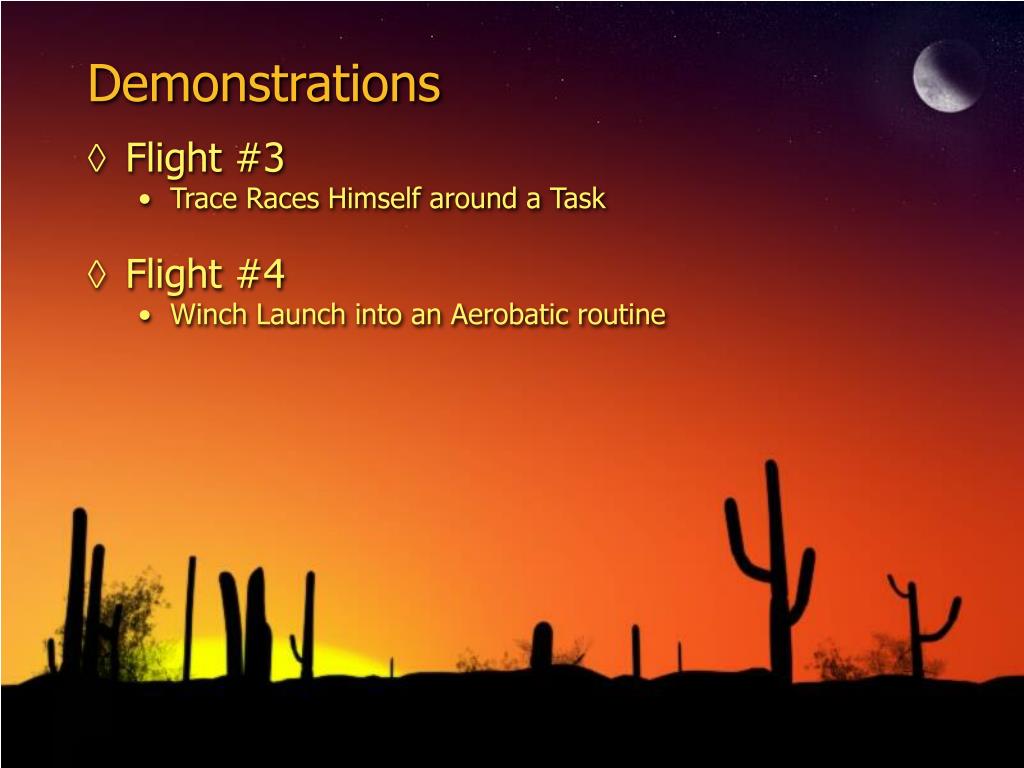 Demonstrations

◊ Flight #3
• Trace Races Himself around a Task

◊ Flight #4
• Winch Launch into an Aerobatic routine